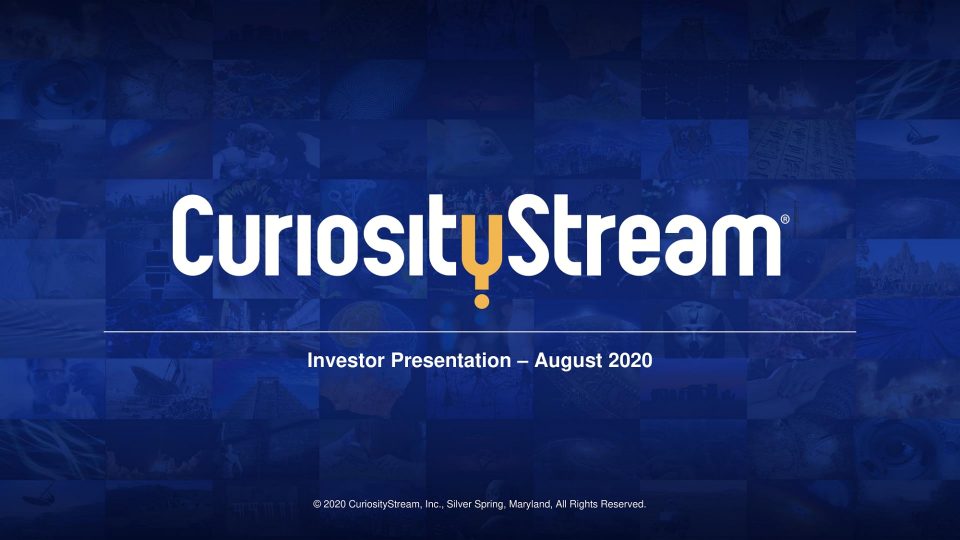 CuriosityStream®

Investor Presentation – August 2020

© 2020 CuriosityStream, Inc., Silver Spring, Maryland, All Rights Reserved.